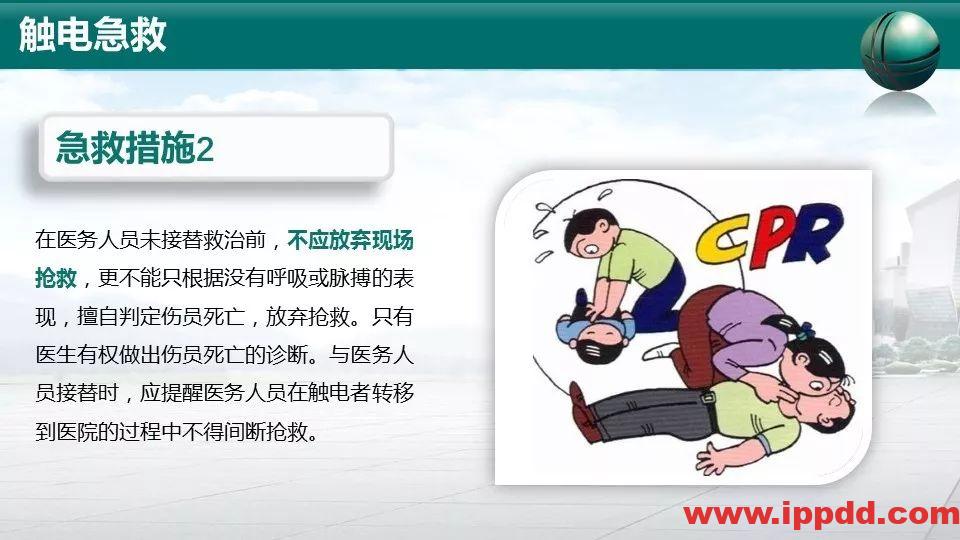 触电急救

急救措施2

在医务人员未接替救治前，不应放弃现场抢救，更不能只根据没有呼吸或脉搏的表现，擅自判定伤员死亡，放弃抢救。只有医生有权做出伤员死亡的诊断。与医务人员接替时，应提醒医务人员在触电者转移到医院的过程中不得间断抢救。

CPR

www.ippdd.com